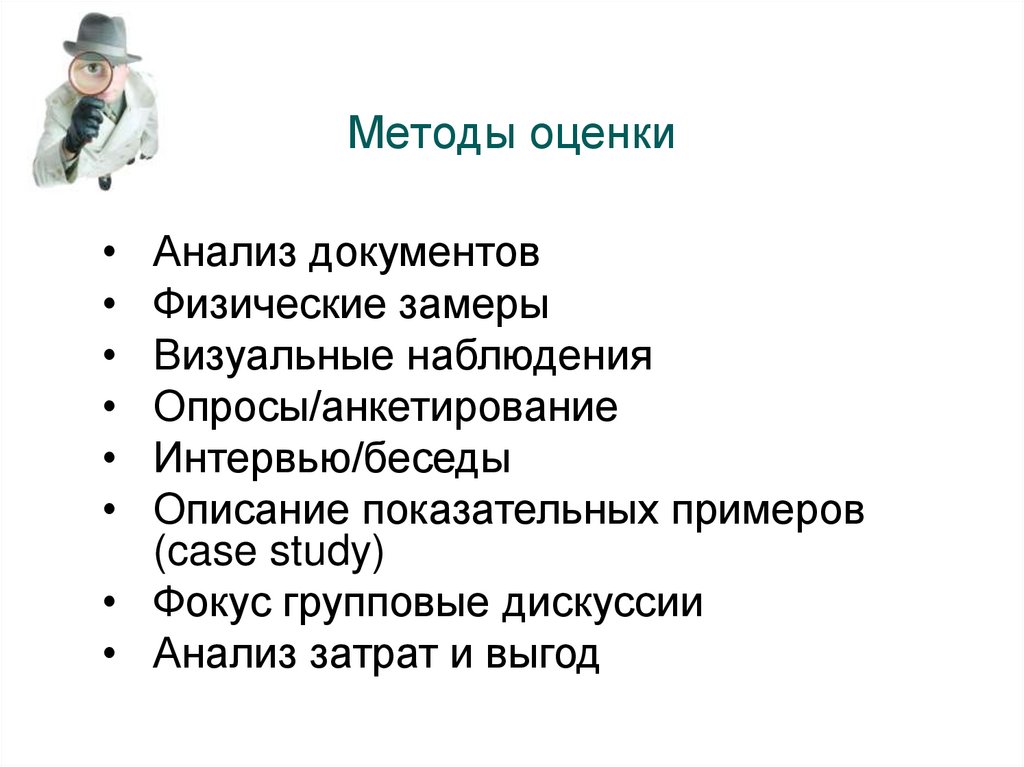 Методы оценки

• Анализ документов
• Физические замеры
• Визуальные наблюдения
• Опросы/анкетирование
• Интервью/беседы
• Описание показательных примеров (case study)
• Фокус групповые дискуссии
• Анализ затрат и выгод